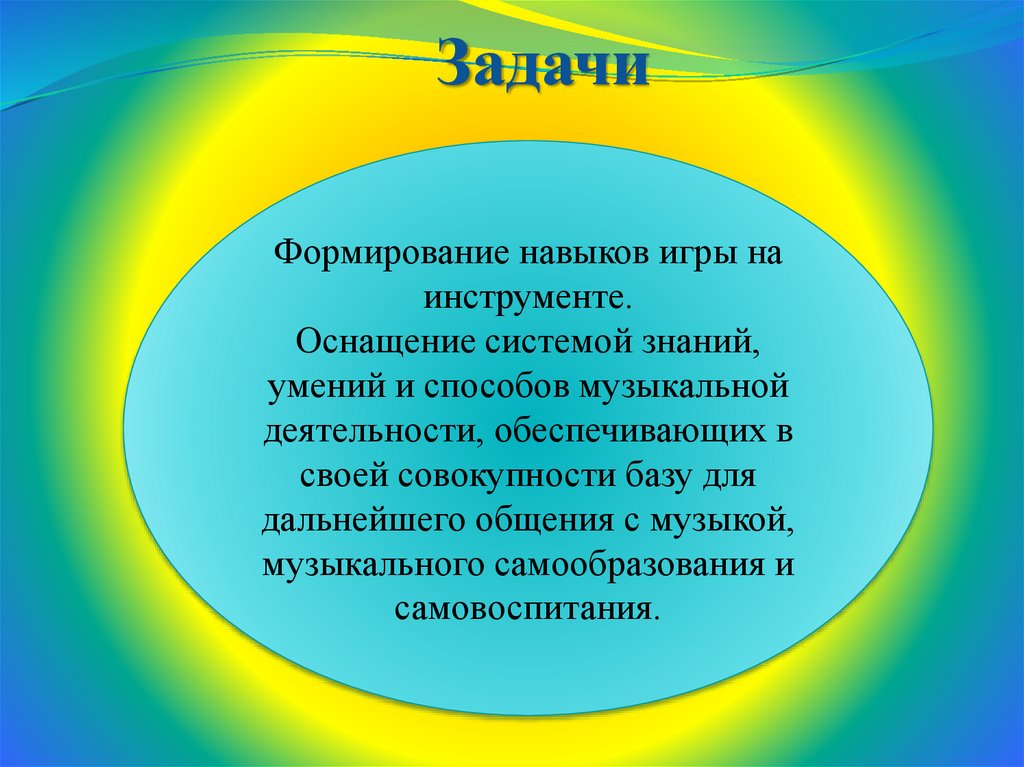 Задачи

Формирование навыков игры на инструменте.
Оснащение системой знаний, умений и способов музыкальной деятельности, обеспечивающих в своей совокупности базу для дальнейшего общения с музыкой, музыкального самообразования и самовоспитания.